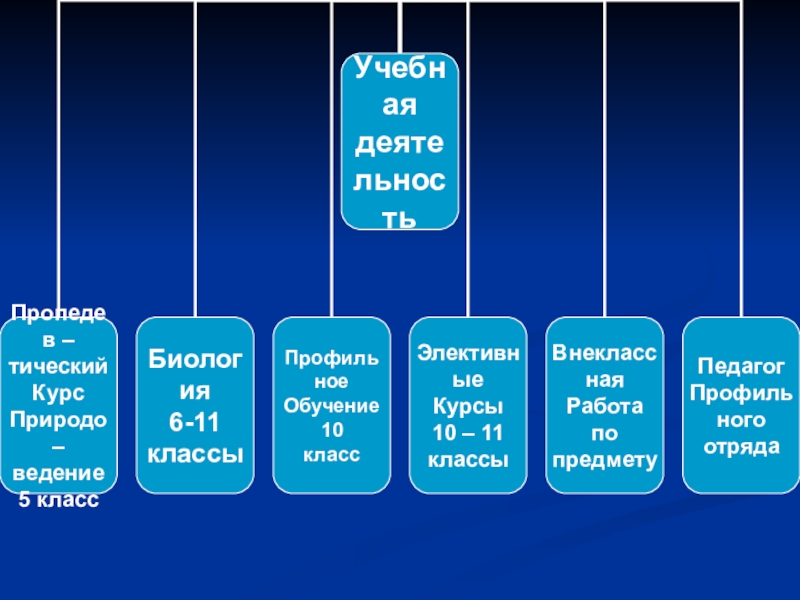 Учебная деятельность

Пропедев – тический Курс Природо – ведение 5 класс

Биология 6-11 классы

Профильное Обучение 10 класс

Элективные Курсы 10 – 11 классы

Внеклассная Работа по предмету

Педагог Профильного отряда